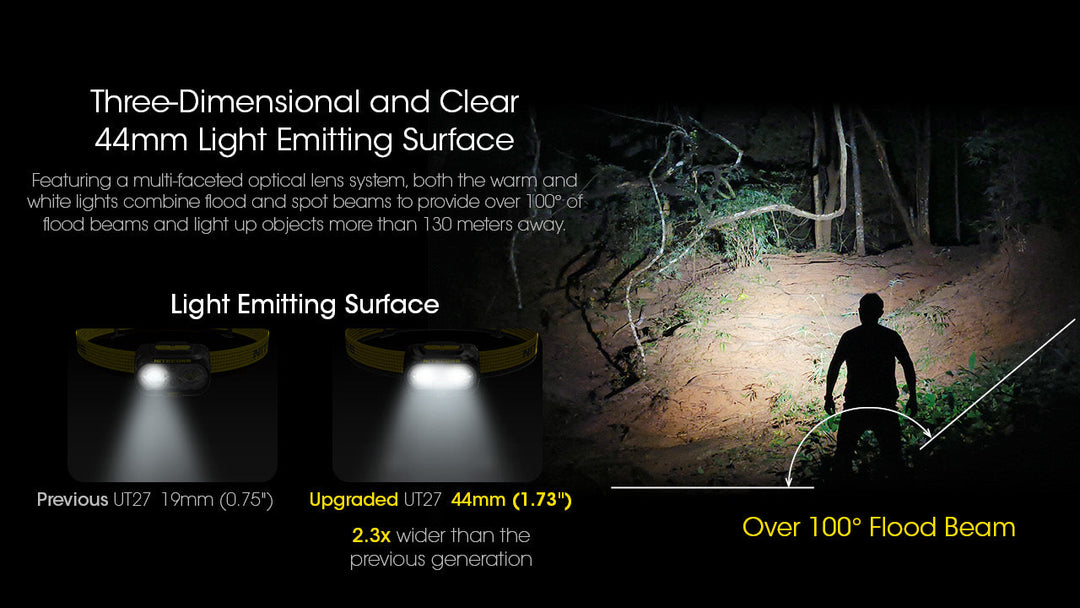 Three-Dimensional and Clear
44mm Light Emitting Surface

Featuring a multi-faceted optical lens system, both the warm and white lights combine flood and spot beams to provide over 100° of flood beams and light up objects more than 130 meters away.

Light Emitting Surface

Previous UT27 19mm (0.75")

Upgraded UT27 44mm (1.73")

2.3x wider than the previous generation

Over 100° Flood Beam